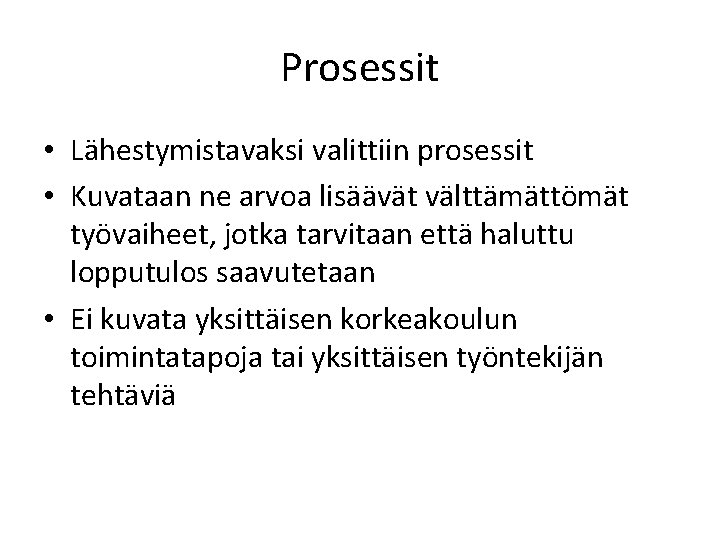 Prosessit

• Lähestymistavaksi valittiin prosessit
• Kuvataan ne arvoa lisäävät välttämättömät työvaiheet, jotka tarvitaan että haluttu lopputulos saavutetaan
• Ei kuvata yksittäisen korkeakoulun toimintatapoja tai yksittäisen työntekijän tehtäviä